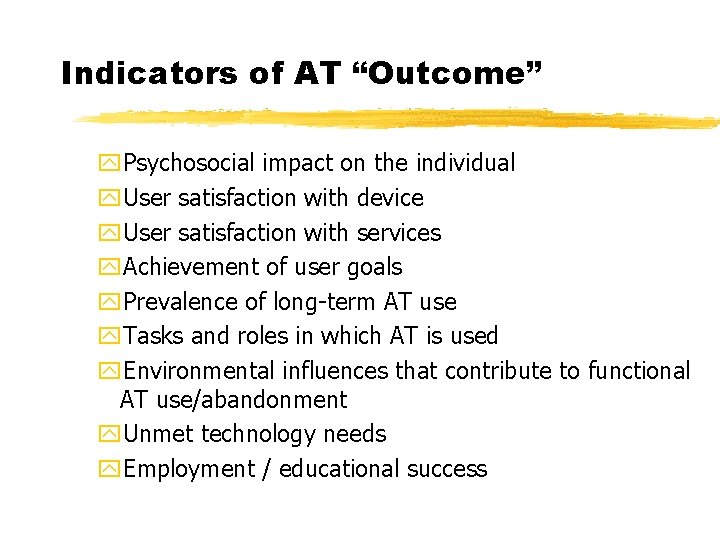 Indicators of AT “Outcome”

Psychosocial impact on the individual
User satisfaction with device
User satisfaction with services
Achievement of user goals
Prevalence of long-term AT use
Tasks and roles in which AT is used
Environmental influences that contribute to functional AT use/abandonment
Unmet technology needs
Employment / educational success